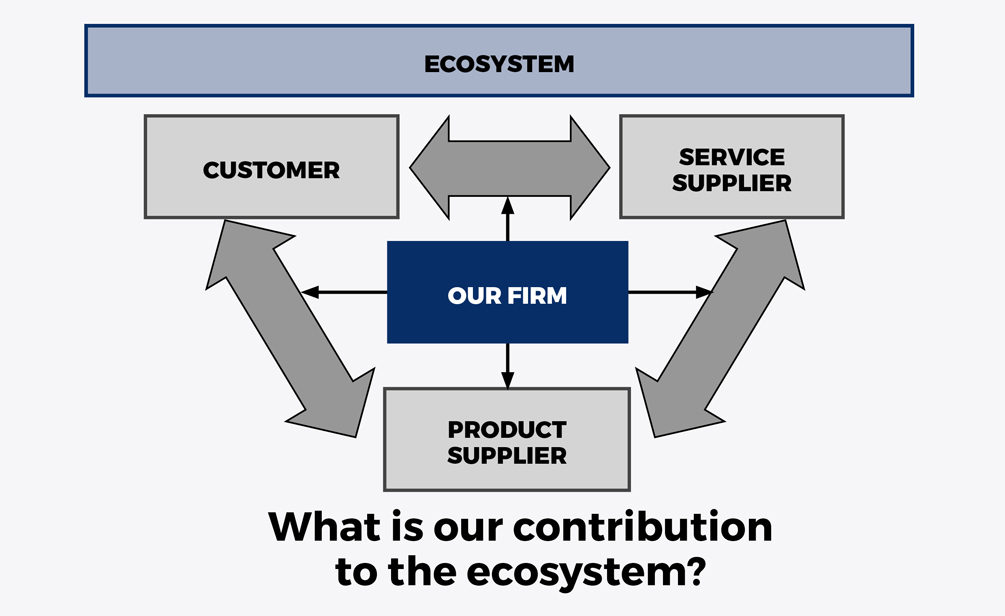 ECOSYSTEM

CUSTOMER

SERVICE SUPPLIER

OUR FIRM

PRODUCT SUPPLIER

What is our contribution to the ecosystem?